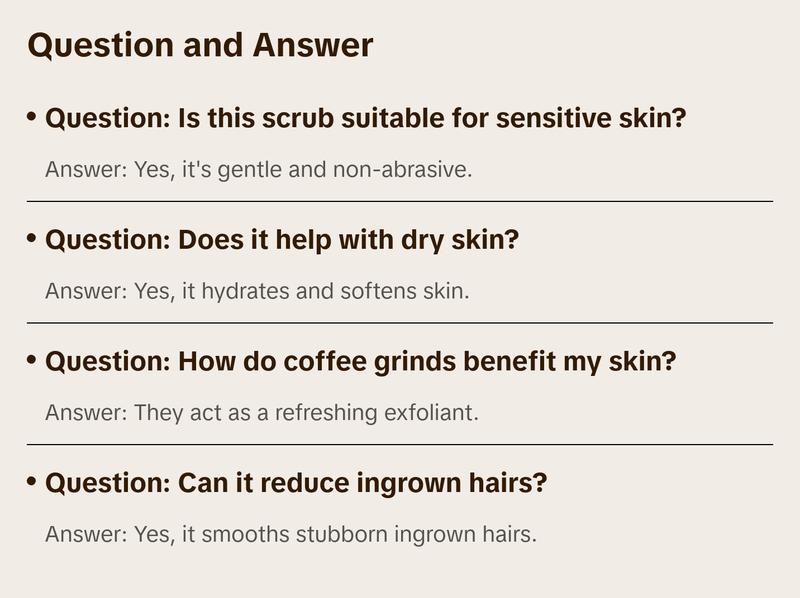 Question and Answer

• Question: Is this scrub suitable for sensitive skin?

Answer: Yes, it's gentle and non-abrasive.

• Question: Does it help with dry skin?

Answer: Yes, it hydrates and softens skin.

• Question: How do coffee grinds benefit my skin?

Answer: They act as a refreshing exfoliant.

• Question: Can it reduce ingrown hairs?

Answer: Yes, it smooths stubborn ingrown hairs.